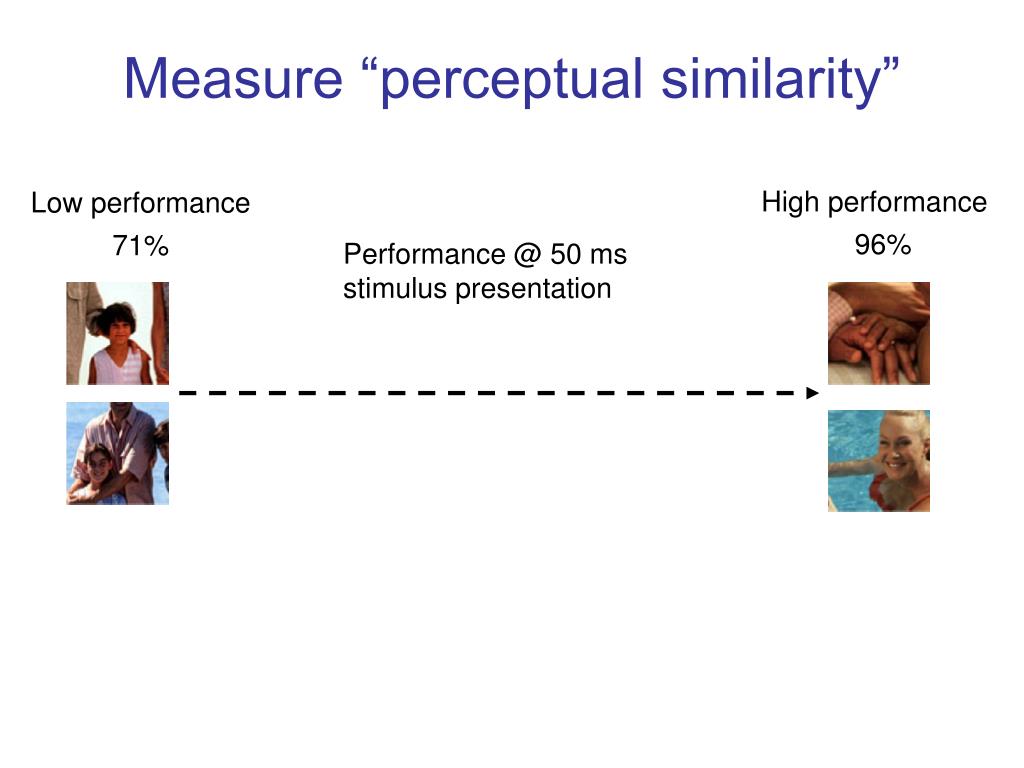 Measure “perceptual similarity”

Low performance
71%

Performance @ 50 ms
stimulus presentation

High performance
96%